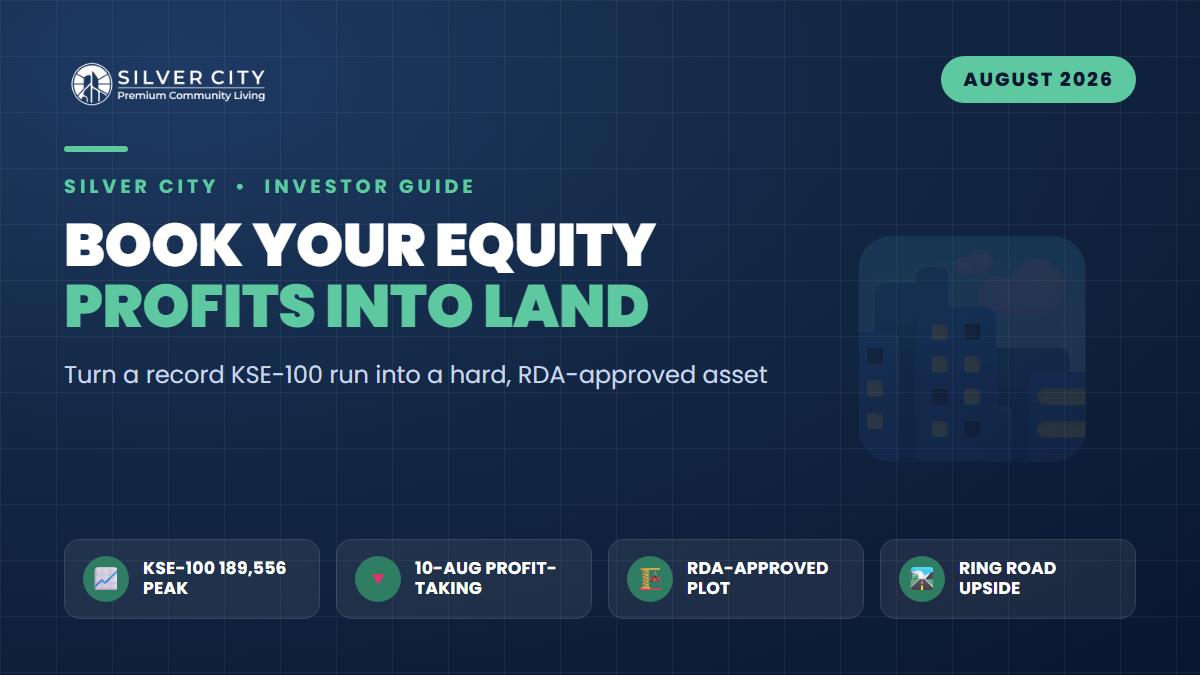 SILVER CITY
Premium Community Living

AUGUST 2026

SILVER CITY • INVESTOR GUIDE

BOOK YOUR EQUITY
PROFITS INTO LAND

Turn a record KSE-100 run into a hard, RDA-approved asset

KSE-100 189,556 PEAK

10-AUG PROFIT-TAKING

RDA-APPROVED PLOT

RING ROAD UPSIDE